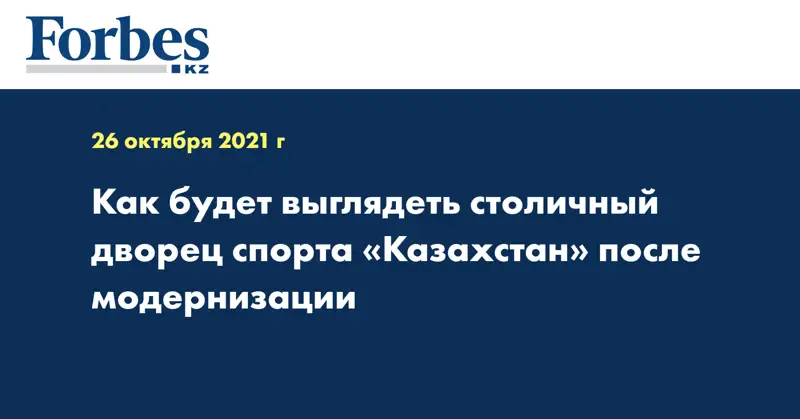 Forbes
KZ

26 октября 2021 г

Как будет выглядеть столичный дворец спорта «Казахстан» после модернизации